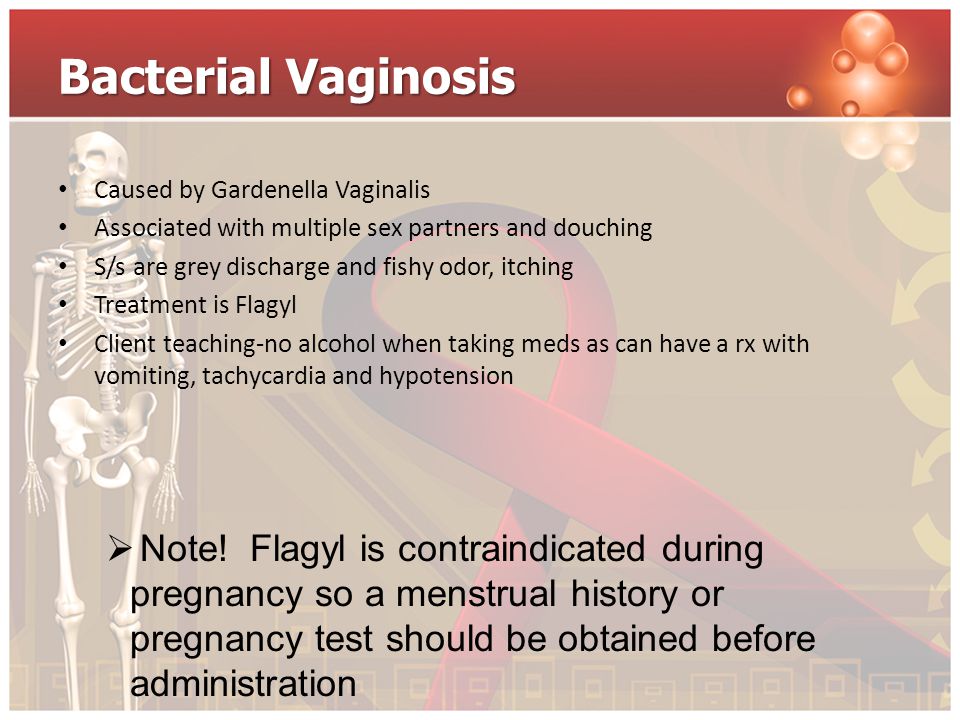 Bacterial Vaginosis

• Caused by Gardenella Vaginalis
• Associated with multiple sex partners and douching
• S/s are grey discharge and fishy odor, itching
• Treatment is Flagyl
• Client teaching-no alcohol when taking meds as can have a rx with vomiting, tachycardia and hypotension

➢ Note! Flagyl is contraindicated during pregnancy so a menstrual history or pregnancy test should be obtained before administration